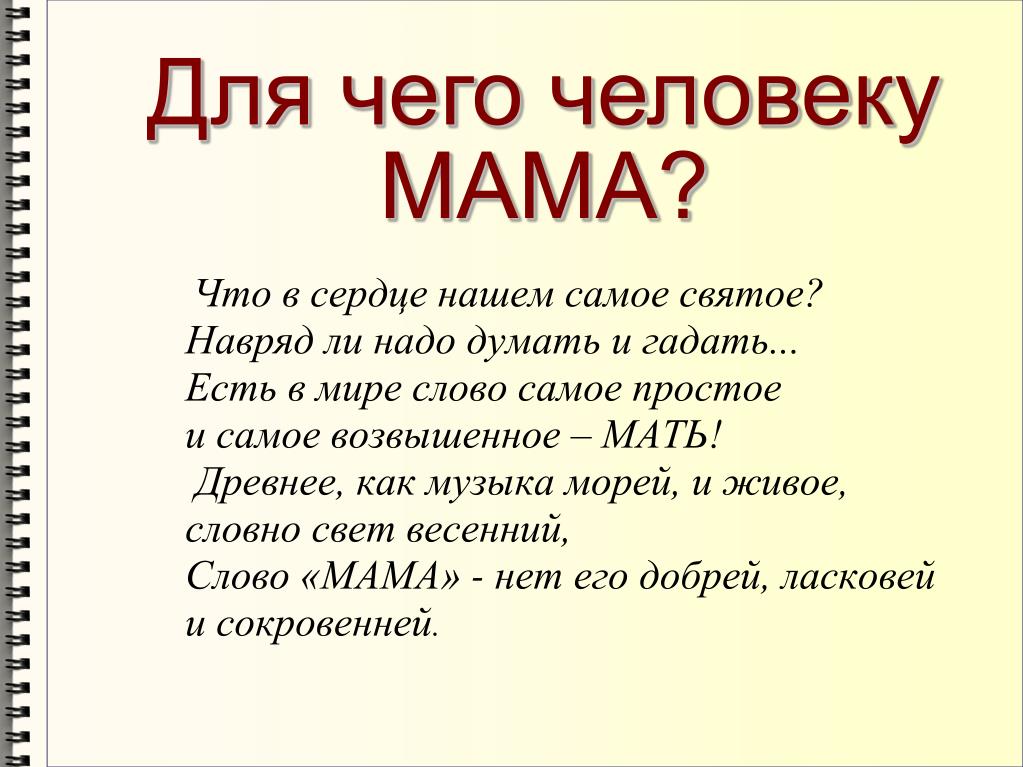 Для чего человеку МАМА?

Что в сердце нашем самое святое?
Навряд ли надо думать и гадать...
Есть в мире слово самое простое
и самое возвышенное – МАТЬ!
Древнее, как музыка морей, и живое,
словно свет весенний,
Слово «МАМА» - нет его добрей, ласковей
и сокровенней.